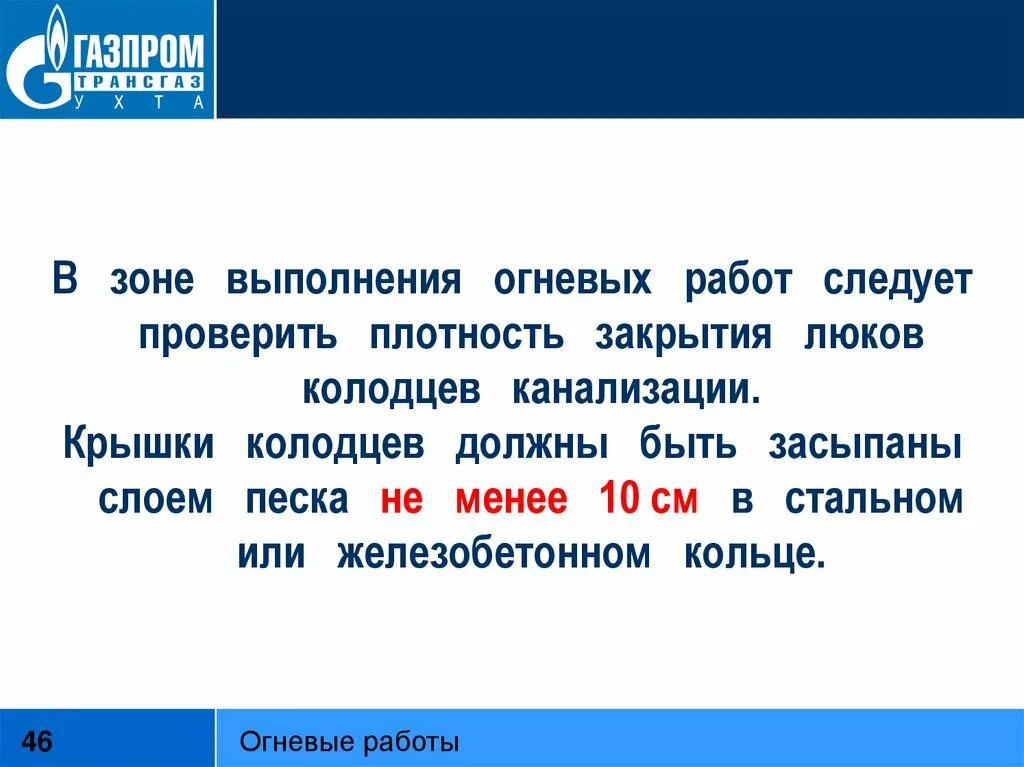 ГАЗПРОМ
ТРАНСГАЗ
УХТА

В зоне выполнения огневых работ следует проверить плотность закрытия люков колодцев канализации.
Крышки колодцев должны быть засыпаны слоем песка не менее 10 см в стальном или железобетонном кольце.

46

Огневые работы